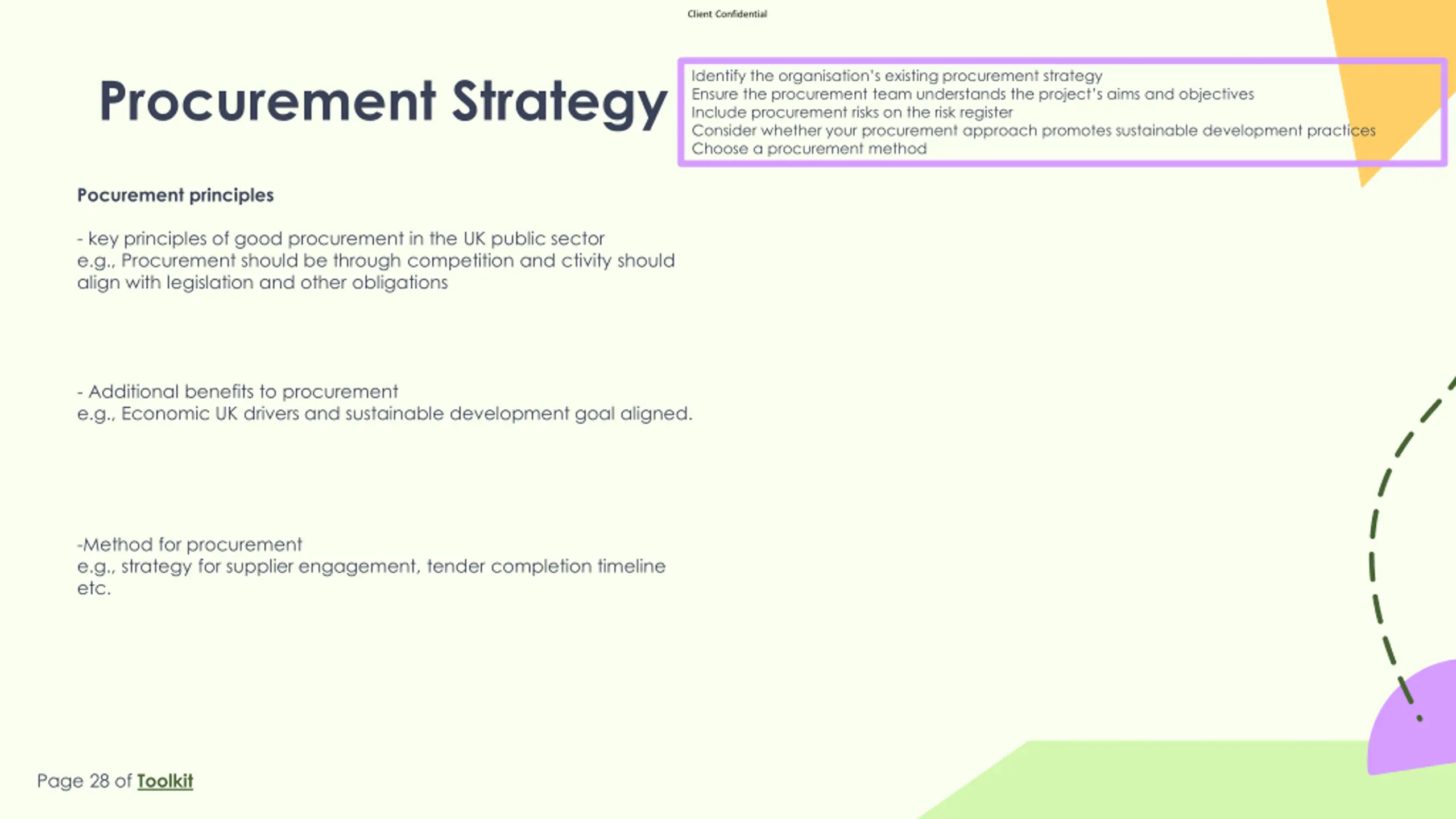 Client Confidential

Procurement Strategy

Identify the organisation's existing procurement strategy
Ensure the procurement team understands the project's aims and objectives
Include procurement risks on the risk register
Consider whether your procurement approach promotes sustainable development practices
Choose a procurement method

Pocurement principles

- key principles of good procurement in the UK public sector
e.g., Procurement should be through competition and ctivity should align with legislation and other obligations

- Additional benefits to procurement
e.g., Economic UK drivers and sustainable development goal aligned.

-Method for procurement
e.g., strategy for supplier engagement, tender completion timeline etc.

Page 28 of Toolkit